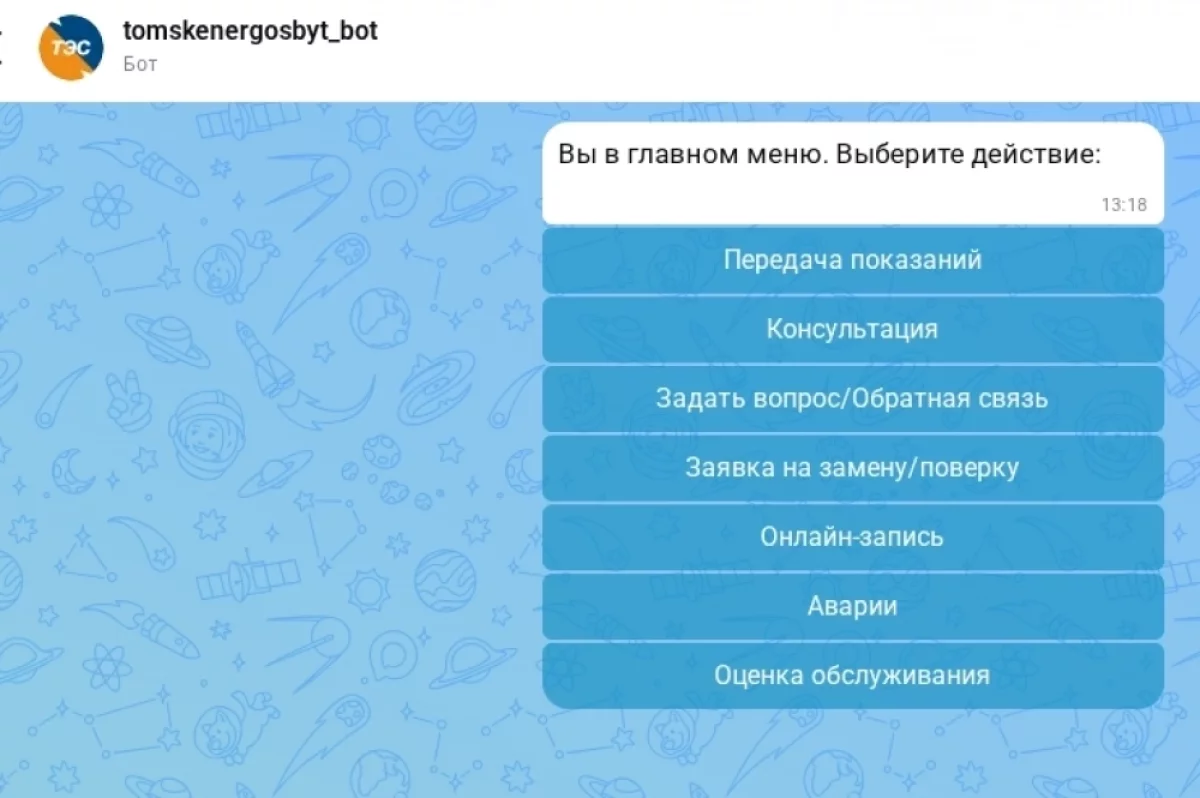 ТЭС
tomskenergosbyt_bot
Бот

Вы в главном меню. Выберите действие:
13:18

Передача показаний

Консультация

Задать вопрос/Обратная связь

Заявка на замену/поверку

Онлайн-запись

Аварии

Оценка обслуживания